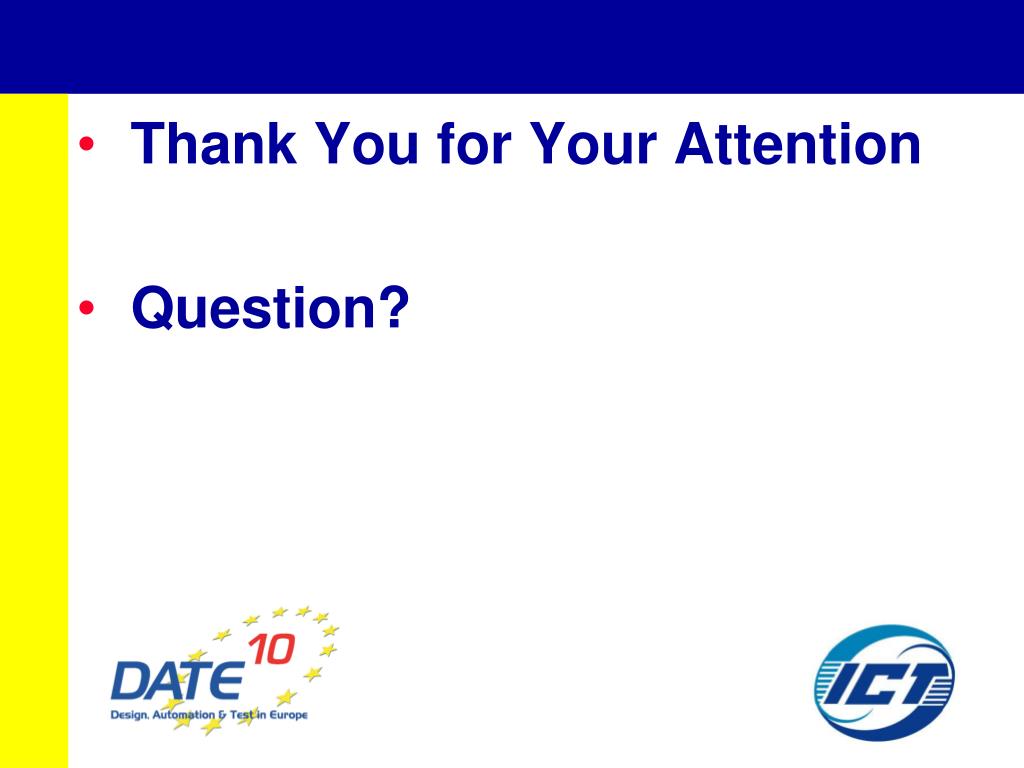 • Thank You for Your Attention

• Question?

DATE 10
Design, Automation & Test in Europe

ICT